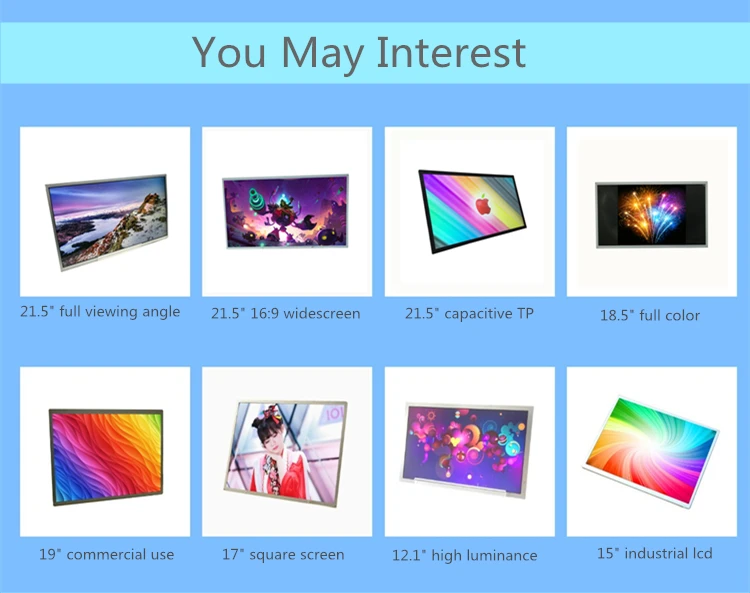 You May Interest

21.5" full viewing angle

21.5" 16:9 widescreen

21.5" capacitive TP

18.5" full color

19" commercial use

17" square screen

12.1" high luminance

15" industrial lcd